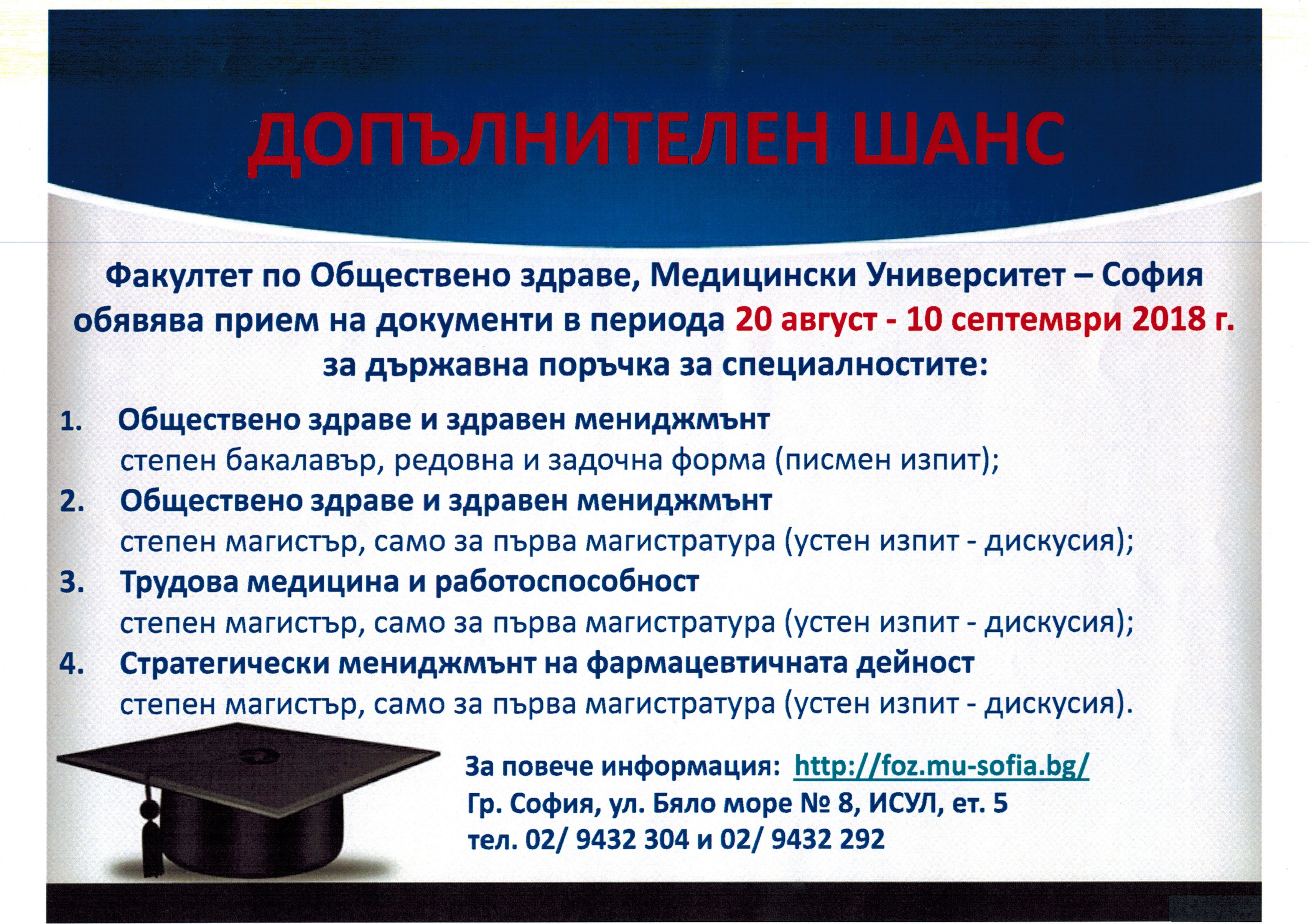 ДОПЪЛНИТЕЛЕН ШАНС

Факултет по Обществено здраве, Медицински Университет – София обявява прием на документи в периода 20 август - 10 септември 2018 г. за държавна поръчка за специалностите:

1. Обществено здраве и здравен мениджмънт
степен бакалавър, редовна и задочна форма (писмен изпит);
2. Обществено здраве и здравен мениджмънт
степен магистър, само за първа магистратура (устен изпит - дискусия);
3. Трудова медицина и работоспособност
степен магистър, само за първа магистратура (устен изпит - дискусия);
4. Стратегически мениджмънт на фармацевтичната дейност
степен магистър, само за първа магистратура (устен изпит - дискусия).

За повече информация: http://foz.mu-sofia.bg/
Гр. София, ул. Бяло море № 8, ИСУЛ, ет. 5
тел. 02/ 9432 304 и 02/ 9432 292